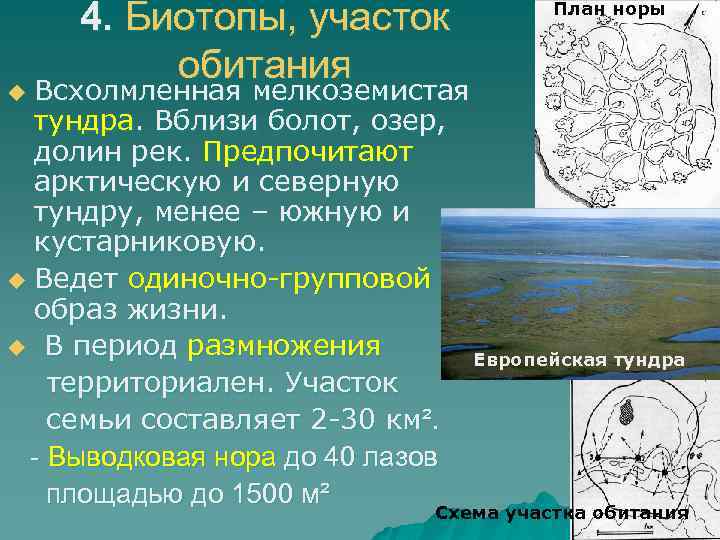 4. Биотопы, участок обитания

Всхолмленная мелкоземистая тундра. Вблизи болот, озер, долин рек. Предпочитают арктическую и северную тундру, менее – южную и кустарниковую.

Ведет одиночно-групповой образ жизни.

В период размножения территориален. Участок семьи составляет 2-30 км².

- Выводковая нора до 40 лазов площадью до 1500 м²

План норы

Европейская тундра

Схема участка обитания